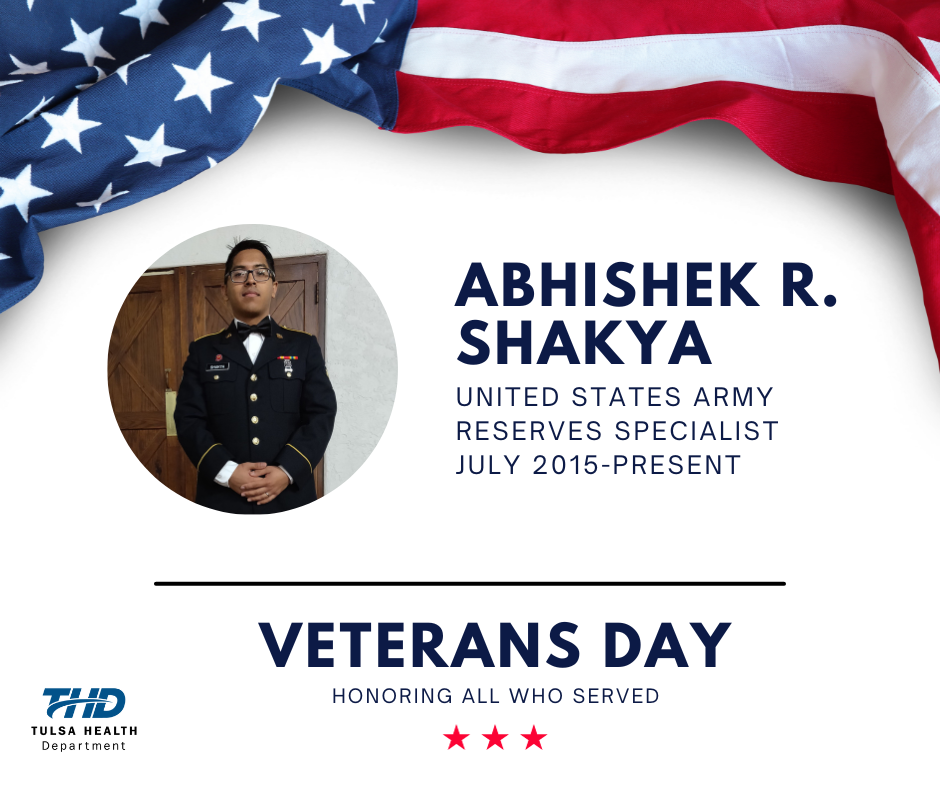 ABHISHEK R. SHAKYA

UNITED STATES ARMY RESERVES SPECIALIST JULY 2015-PRESENT

VETERANS DAY

HONORING ALL WHO SERVED

THD
TULSA HEALTH
Department